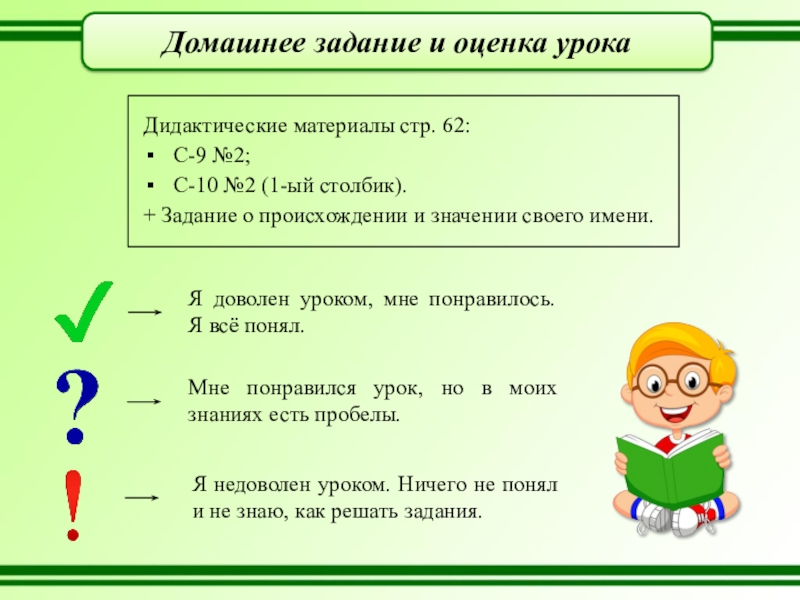 Домашнее задание и оценка урока

Дидактические материалы стр. 62:
▪ С-9 №2;
▪ С-10 №2 (1-ый столбик).
+ Задание о происхождении и значении своего имени.

✓ → Я доволен уроком, мне понравилось. Я всё понял.

? → Мне понравился урок, но в моих знаниях есть пробелы.

! → Я недоволен уроком. Ничего не понял и не знаю, как решать задания.